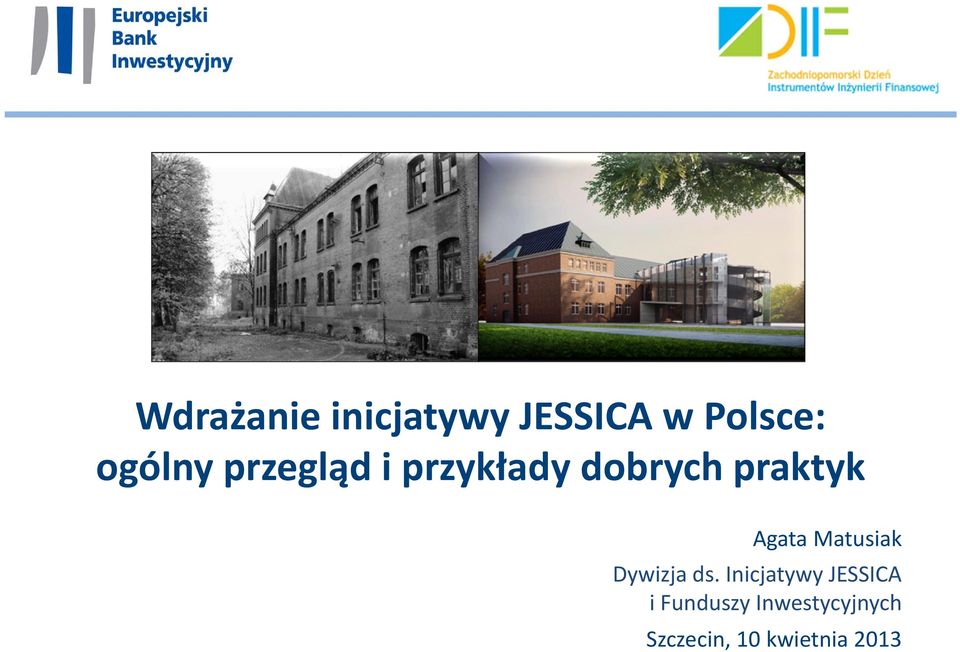 Europejski
Bank
Inwestycyjny

DIIF
Zachodniopomorski Dzień
Instrumentów Inżynierii Finansowej

Wdrażanie inicjatywy JESSICA w Polsce:
ogólny przegląd i przykłady dobrych praktyk

Agata Matusiak

Dywizja ds. Inicjatywy JESSICA
i Funduszy Inwestycyjnych

Szczecin, 10 kwietnia 2013